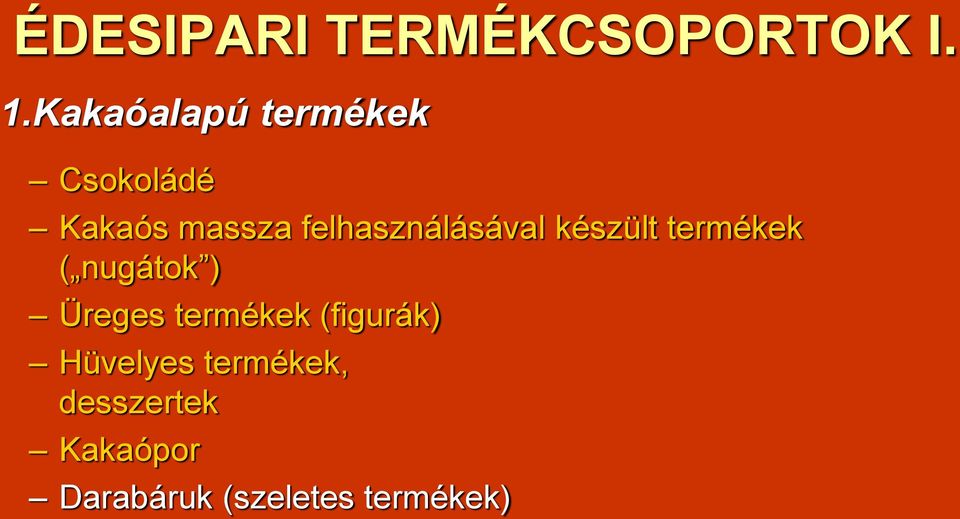 ÉDESIPARI TERMÉKCSOPORTOK I.

1.Kakaóalapú termékek

– Csokoládé
– Kakaós massza felhasználásával készült termékek („nugátok”)
– Üreges termékek (figurák)
– Hüvelyes termékek, desszertek
– Kakaópor
– Darabáruk (szeletes termékek)